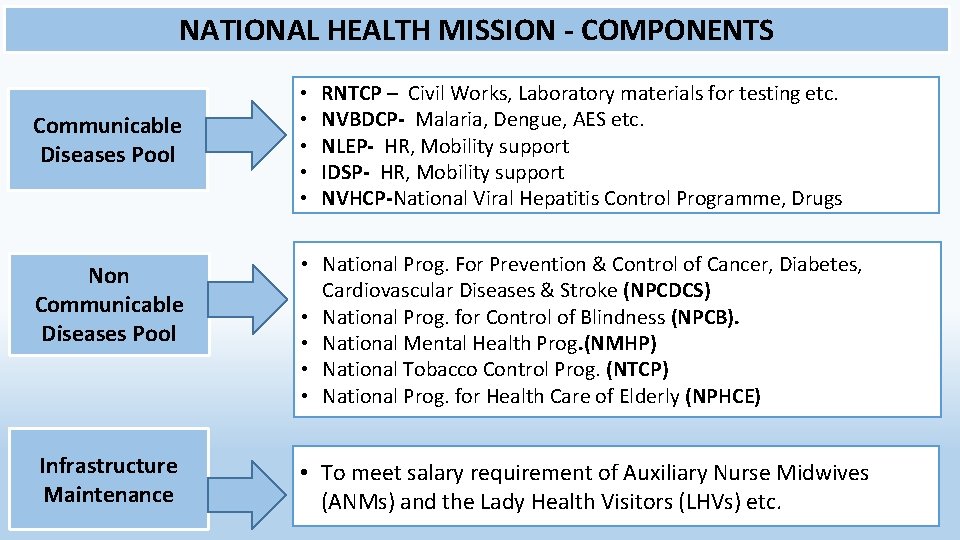 NATIONAL HEALTH MISSION - COMPONENTS

Communicable Diseases Pool

• RNTCP – Civil Works, Laboratory materials for testing etc.
• NVBDCP- Malaria, Dengue, AES etc.
• NLEP- HR, Mobility support
• IDSP- HR, Mobility support
• NVHCP-National Viral Hepatitis Control Programme, Drugs

Non Communicable Diseases Pool

• National Prog. For Prevention & Control of Cancer, Diabetes, Cardiovascular Diseases & Stroke (NPCDCS)
• National Prog. for Control of Blindness (NPCB).
• National Mental Health Prog.(NMHP)
• National Tobacco Control Prog. (NTCP)
• National Prog. for Health Care of Elderly (NPHCE)

Infrastructure Maintenance

• To meet salary requirement of Auxiliary Nurse Midwives (ANMs) and the Lady Health Visitors (LHVs) etc.